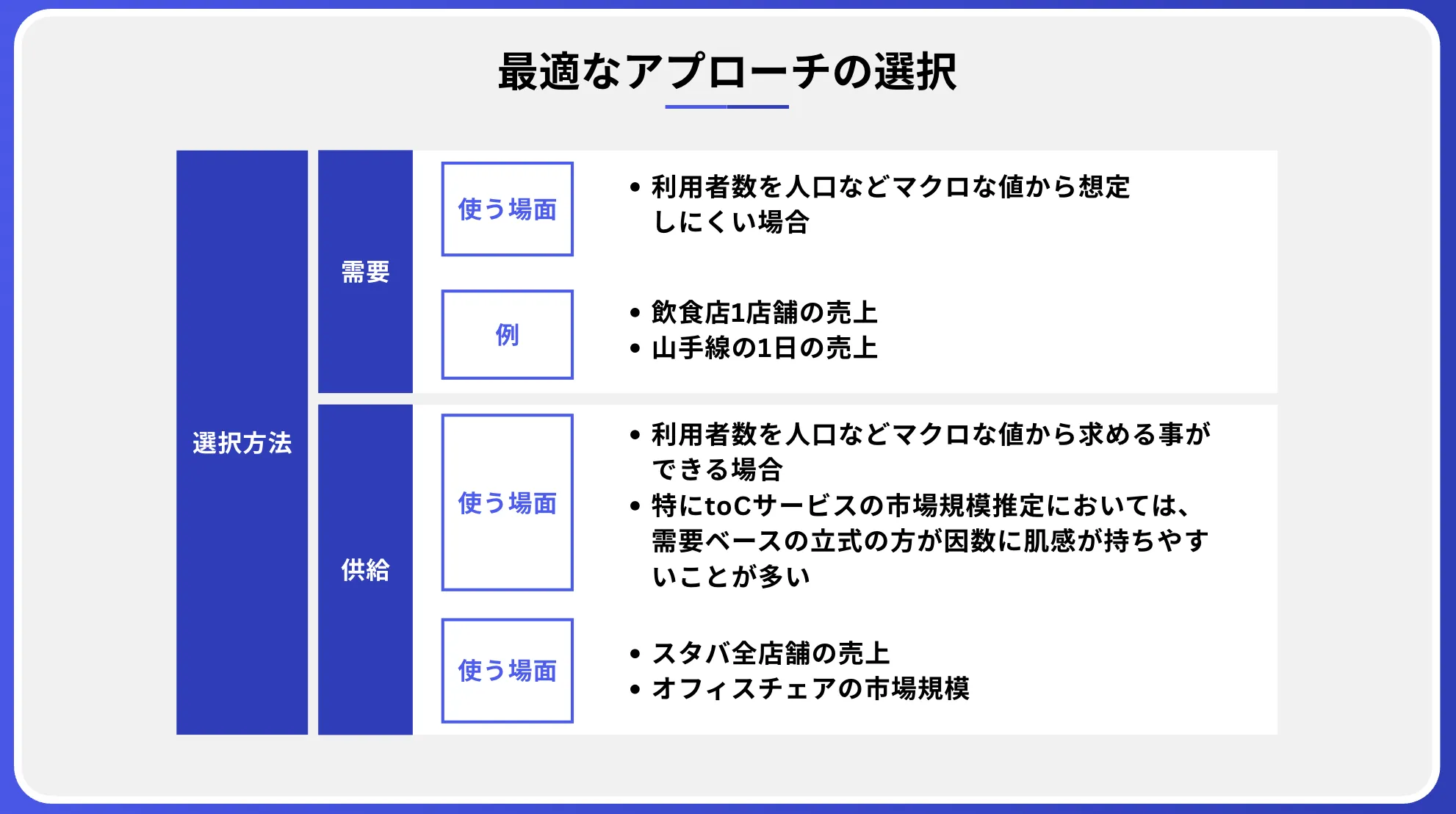 最適なアプローチの選択

選択方法

需要

使う場面

• 利用者数を人口などマクロな値から想定しにくい場合

例

• 飲食店1店舗の売上
• 山手線の1日の売上

供給

使う場面

• 利用者数を人口などマクロな値から求める事ができる場合
• 特にtoCサービスの市場規模推定においては、需要ベースの立式の方が因数に肌感が持ちやすいことが多い

使う場面

• スタバ全店舗の売上
• オフィスチェアの市場規模